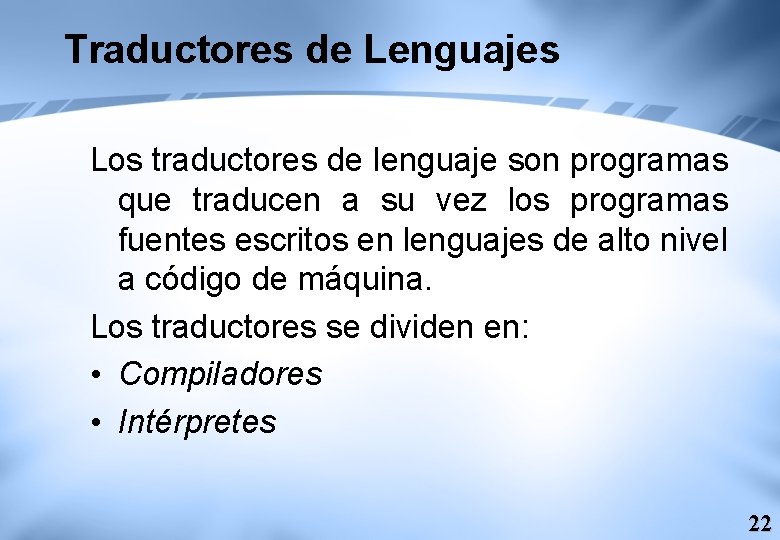 Traductores de Lenguajes

Los traductores de lenguaje son programas que traducen a su vez los programas fuentes escritos en lenguajes de alto nivel a código de máquina.

Los traductores se dividen en:

• Compiladores
• Intérpretes

22